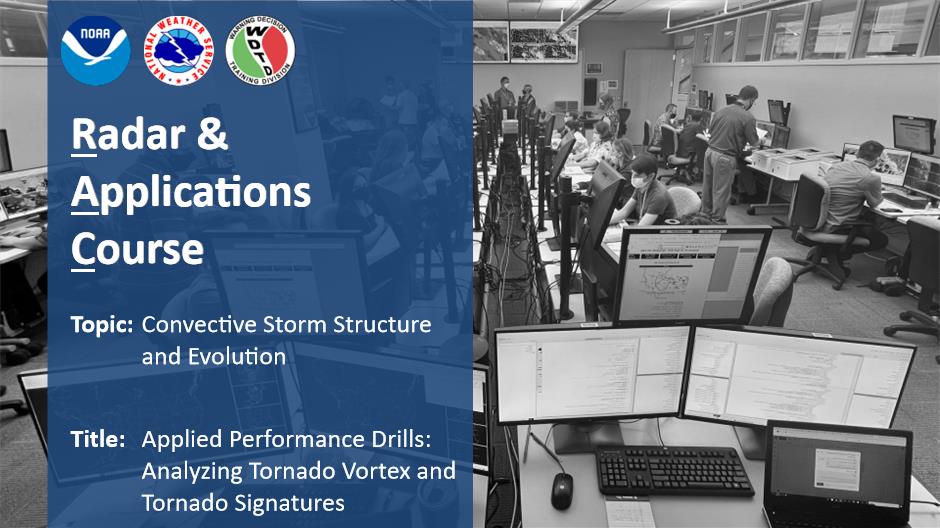 NOAA

NATIONAL WEATHER SERVICE

WARNING DECISION TRAINING DIVISION
WDTD

Radar & Applications Course

Topic: Convective Storm Structure and Evolution

Title: Applied Performance Drills: Analyzing Tornado Vortex and Tornado Signatures